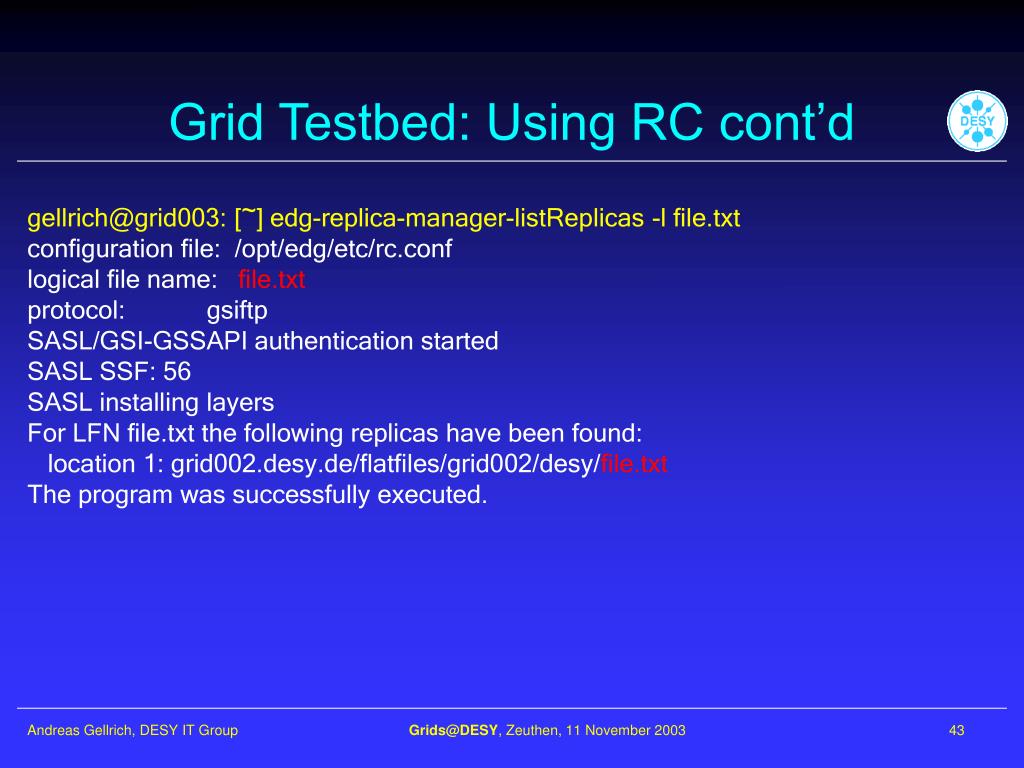 Grid Testbed: Using RC cont'd

DESY

gellrich@grid003: [~] edg-replica-manager-listReplicas -l file.txt
configuration file: /opt/edg/etc/rc.conf
logical file name: file.txt
protocol: gsiftp
SASL/GSI-GSSAPI authentication started
SASL SSF: 56
SASL installing layers
For LFN file.txt the following replicas have been found:
location 1: grid002.desy.de/flatfiles/grid002/desy/file.txt
The program was successfully executed.

Andreas Gellrich, DESY IT Group

Grids@DESY, Zeuthen, 11 November 2003

43